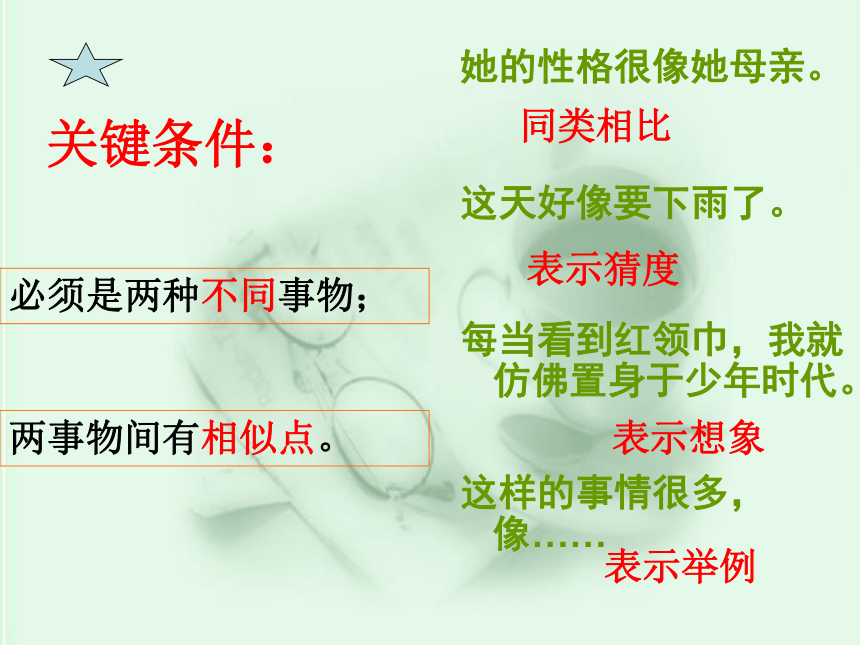 关键条件：

必须是两种不同事物；

两事物间有相似点。

她的性格很像她母亲。

同类相比

这天好像要下雨了。

表示猜度

每当看到红领巾，我就仿佛置身于少年时代。

表示想象

这样的事情很多，像……

表示举例